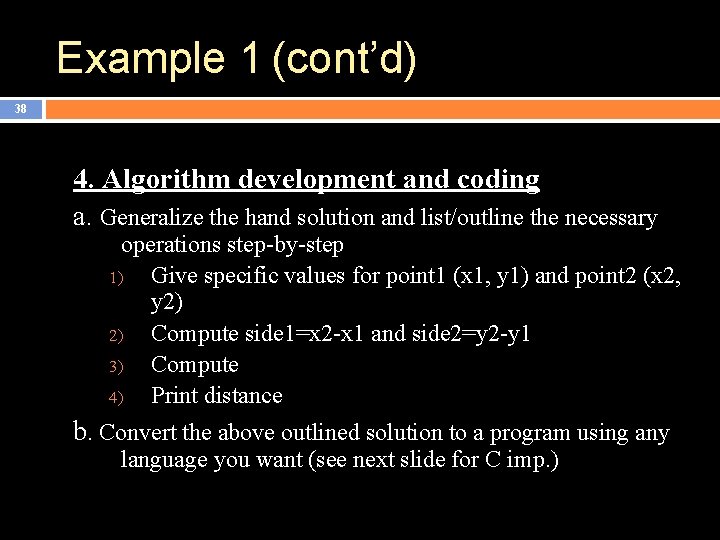 Example 1 (cont'd)

38

4. Algorithm development and coding

a. Generalize the hand solution and list/outline the necessary operations step-by-step

1) Give specific values for point1 (x1, y1) and point2 (x2, y2)

2) Compute side1=x2-x1 and side2=y2-y1

3) Compute

4) Print distance

b. Convert the above outlined solution to a program using any language you want (see next slide for C imp.)